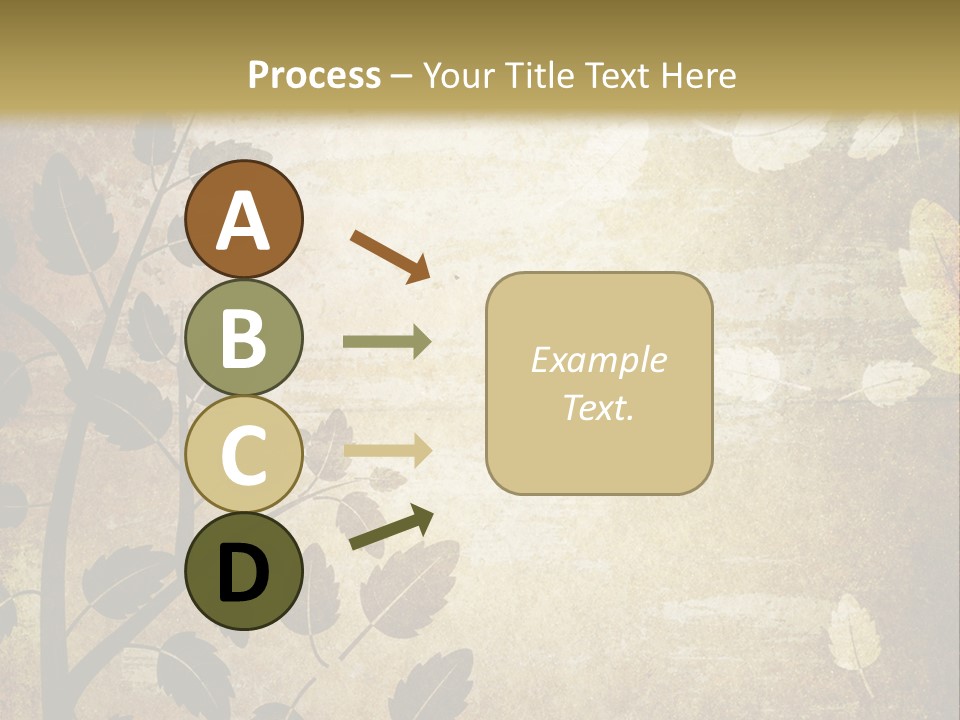 Process – Your Title Text Here

A

B

C

D

Example Text.